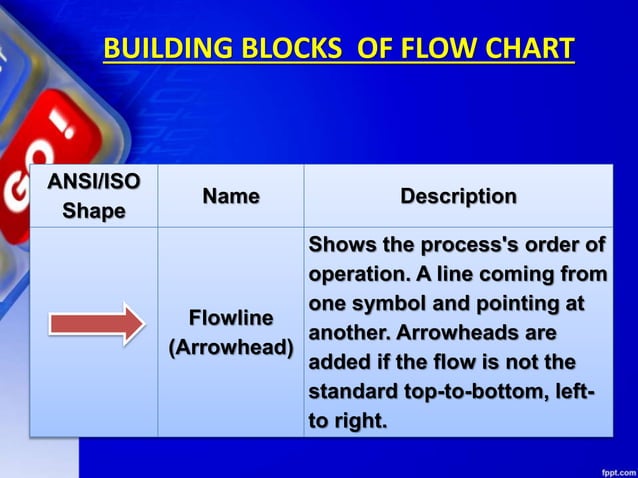 BUILDING BLOCKS OF FLOW CHART

GO!

| ANSI/ISO Shape | Name | Description |
|---|---|---|
| | Flowline (Arrowhead) | Shows the process's order of operation. A line coming from one symbol and pointing at another. Arrowheads are added if the flow is not the standard top-to-bottom, left-to right. |

fppt.com